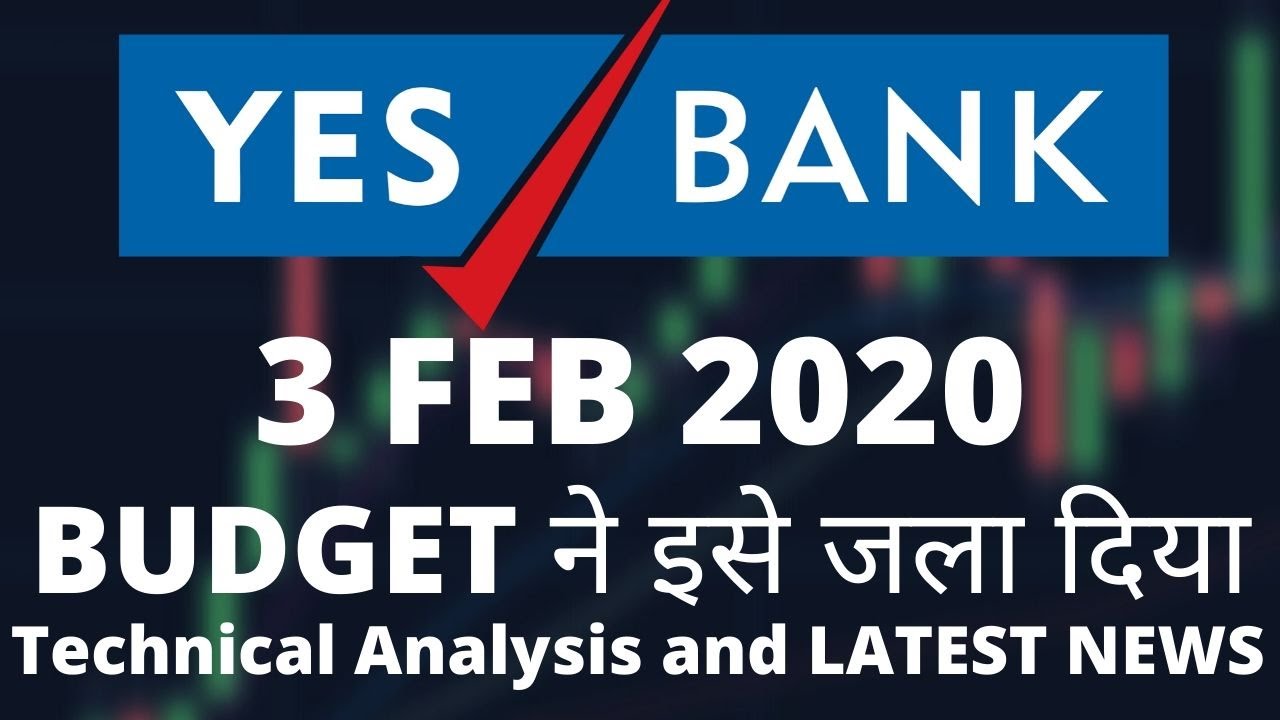 YES BANK

3 FEB 2020

BUDGET ने इसे जला दिया

Technical Analysis and LATEST NEWS